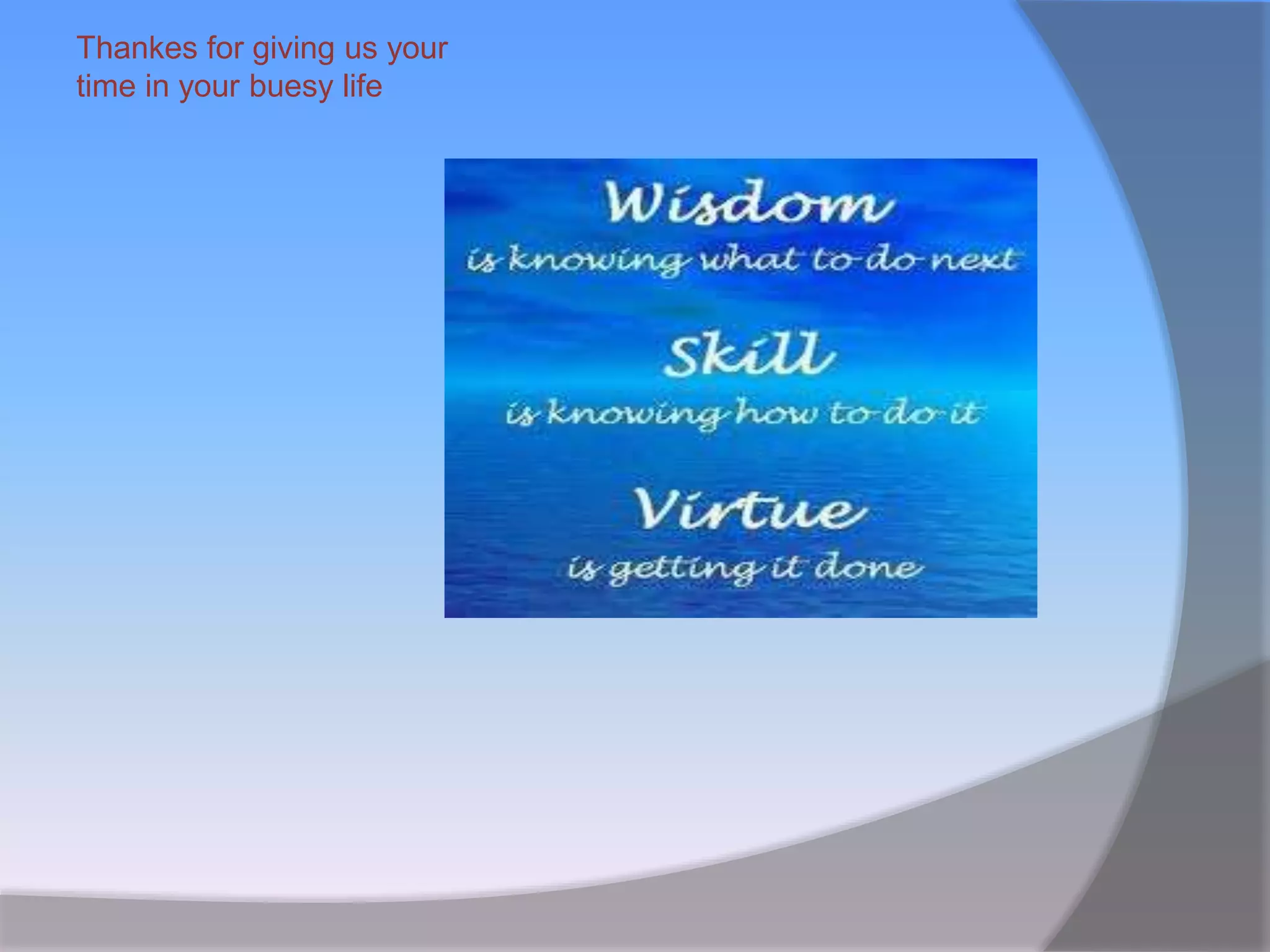 Thankes for giving us your time in your buesy life

Wisdom
is knowing what to do next
Skill
is knowing how to do it
Virtue
is getting it done